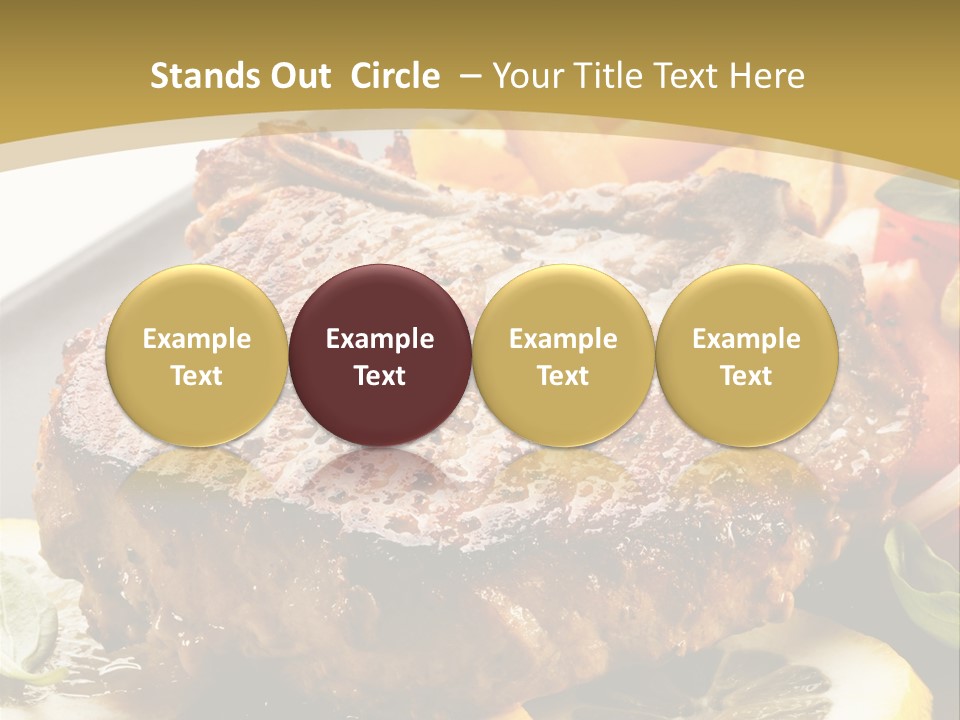 Stands Out Circle – Your Title Text Here

Example Text

Example Text

Example Text

Example Text